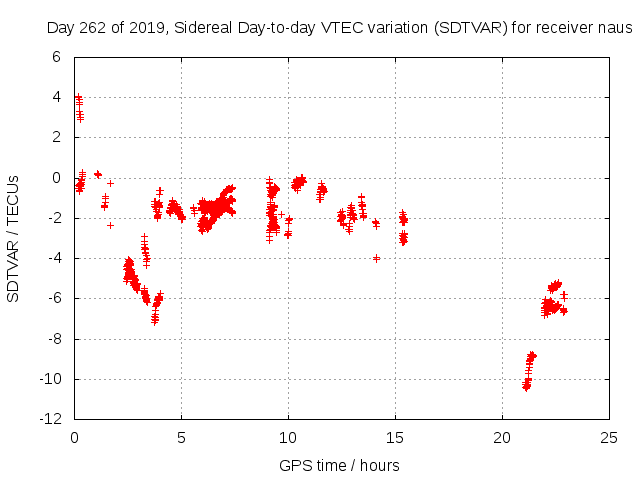 Day 262 of 2019, Sidereal Day-to-day VTEC variation (SDTVAR) for receiver naus

SDTVAR / TECUs

6
4
2
0
-2
-4
-6
-8
-10
-12

0
5
10
15
20
25

GPS time / hours